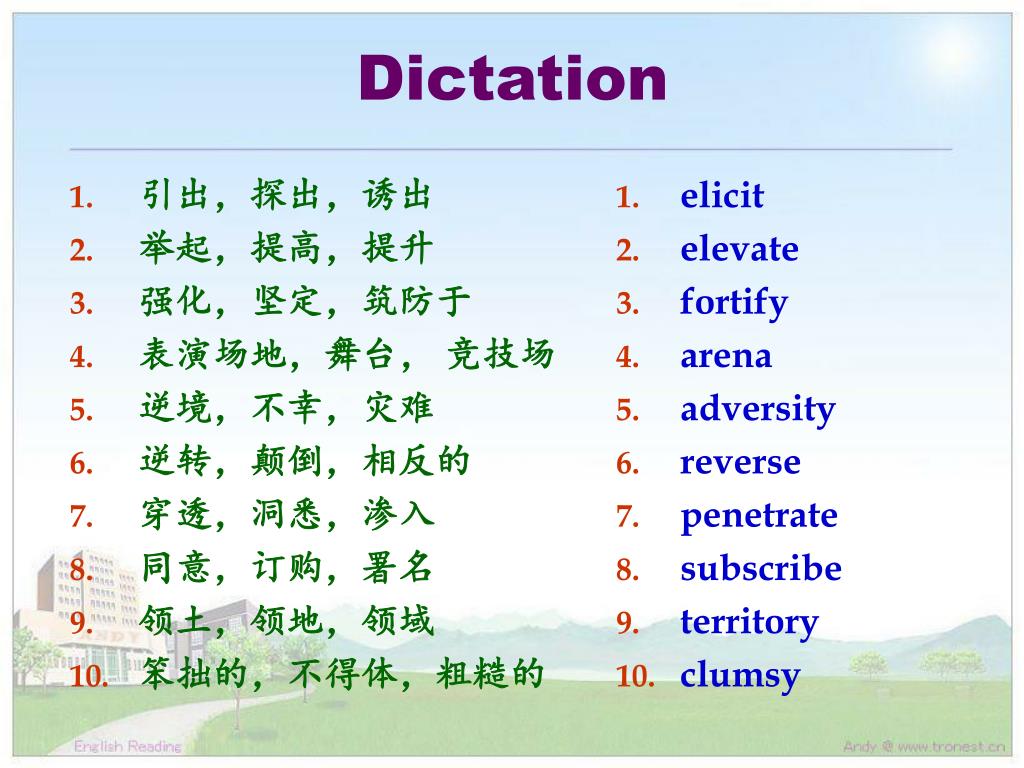 Dictation

1. 引出，探出，诱出
2. 举起，提高，提升
3. 强化，坚定，筑防于
4. 表演场地，舞台， 竞技场
5. 逆境，不幸，灾难
6. 逆转，颠倒，相反的
7. 穿透，洞悉，渗入
8. 同意，订购，署名
9. 领土，领地，领域
10. 笨拙的，不得体，粗糙的

1. elicit
2. elevate
3. fortify
4. arena
5. adversity
6. reverse
7. penetrate
8. subscribe
9. territory
10. clumsy

English Reading
Andy @ www.tronest.cn